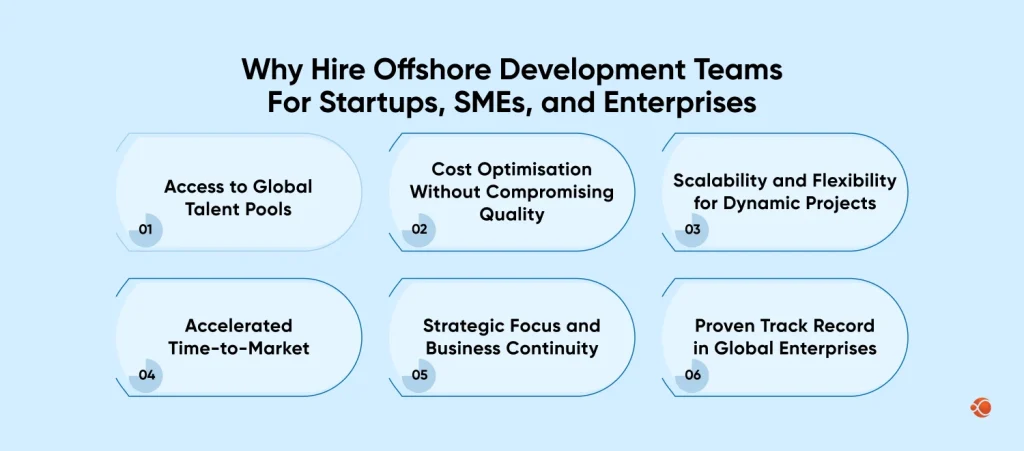 Why Hire Offshore Development Teams For Startups, SMEs, and Enterprises

Access to Global Talent Pools

01

Cost Optimisation Without Compromising Quality

02

Scalability and Flexibility for Dynamic Projects

03

Accelerated Time-to-Market

04

Strategic Focus and Business Continuity

05

Proven Track Record in Global Enterprises

06